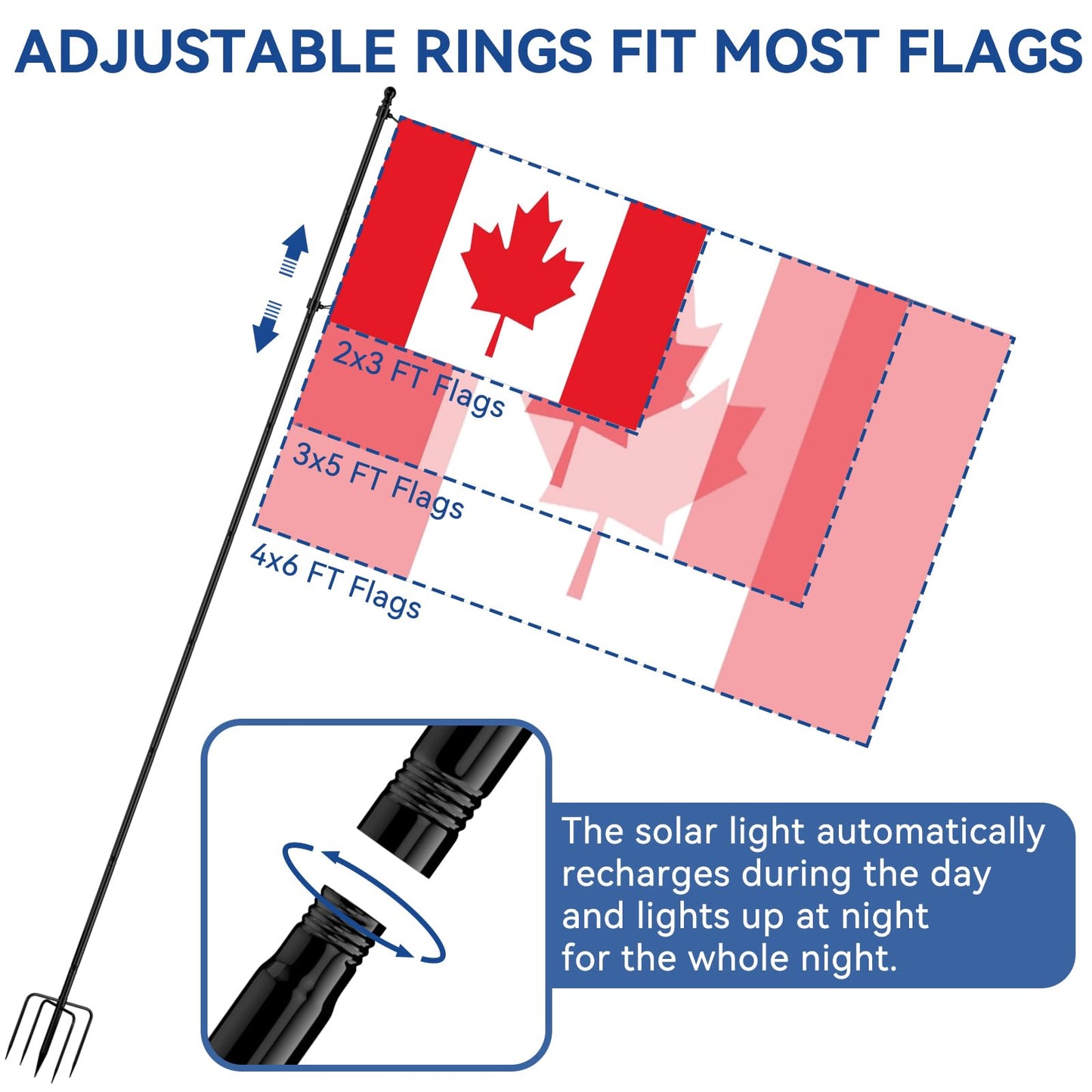 ADJUSTABLE RINGS FIT MOST FLAGS

2x3 FT Flags

3x5 FT Flags

4x6 FT Flags

The solar light automatically recharges during the day and lights up at night for the whole night.